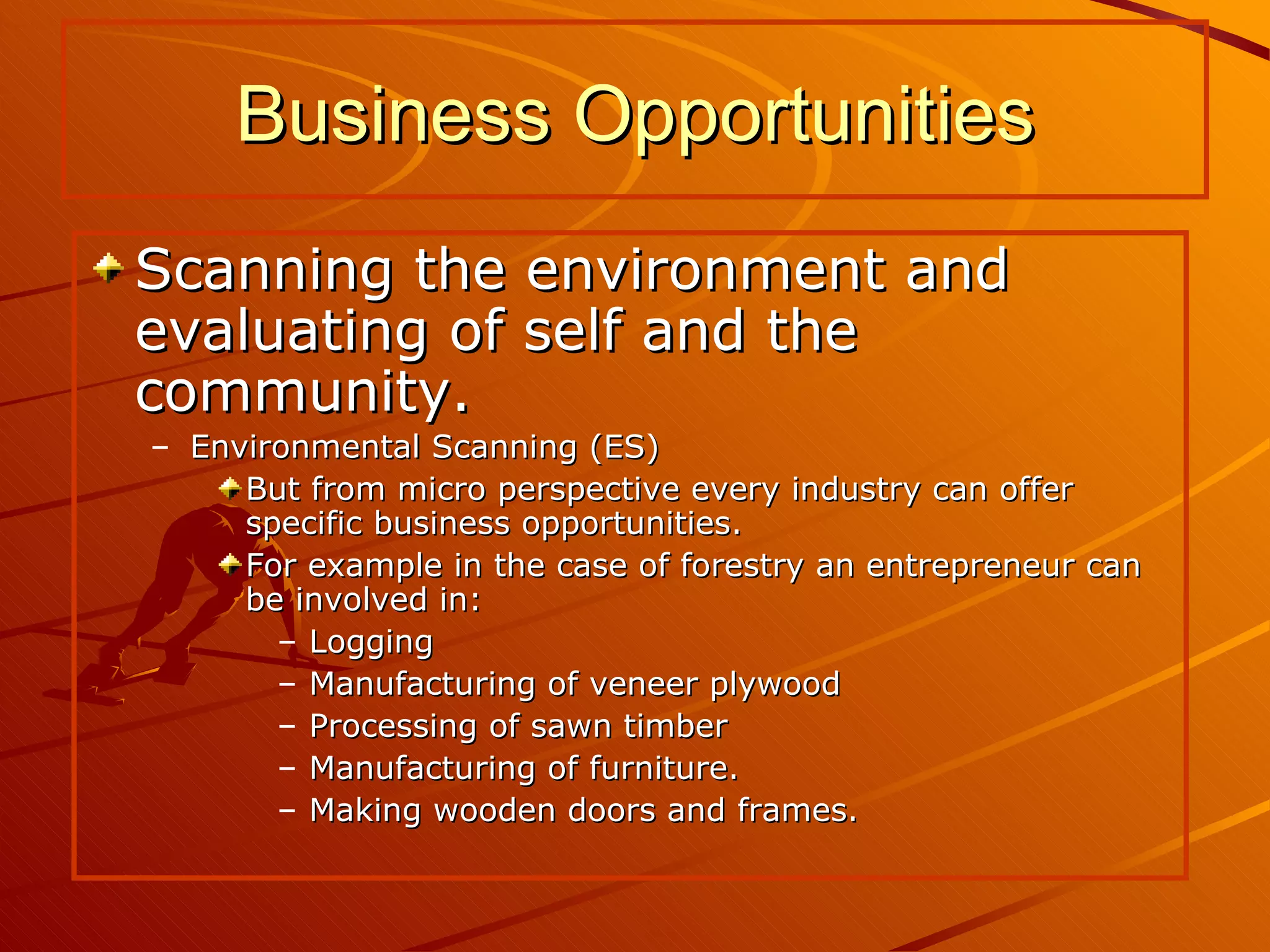 Business Opportunities

Scanning the environment and evaluating of self and the community.

– Environmental Scanning (ES)

But from micro perspective every industry can offer specific business opportunities.

For example in the case of forestry an entrepreneur can be involved in:

– Logging
– Manufacturing of veneer plywood
– Processing of sawn timber
– Manufacturing of furniture.
– Making wooden doors and frames.